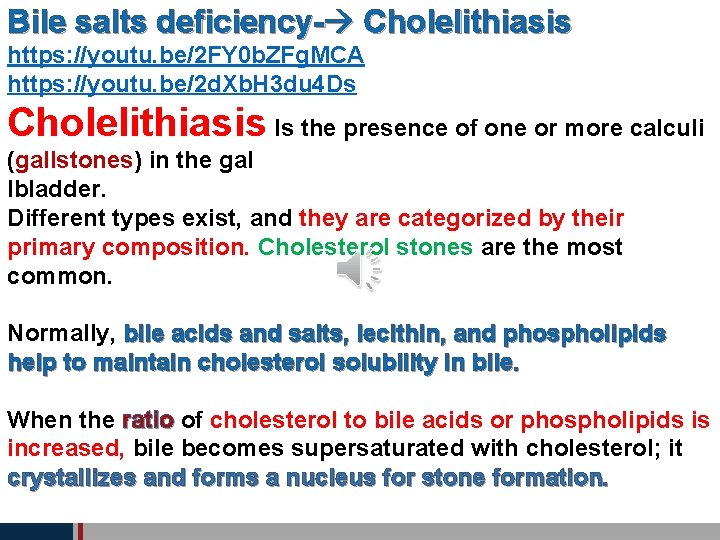 Bile salts deficiency-→ Cholelithiasis
https://youtu.be/2FY0bZFgMCA
https://youtu.be/2dXbH3du4Ds

Cholelithiasis Is the presence of one or more calculi (gallstones) in the gal lbladder.
Different types exist, and they are categorized by their primary composition. Cholesterol stones are the most common.

Normally, bile acids and salts, lecithin, and phospholipids help to maintain cholesterol solubility in bile.

When the ratio of cholesterol to bile acids or phospholipids is increased, bile becomes supersaturated with cholesterol; it crystallizes and forms a nucleus for stone formation.